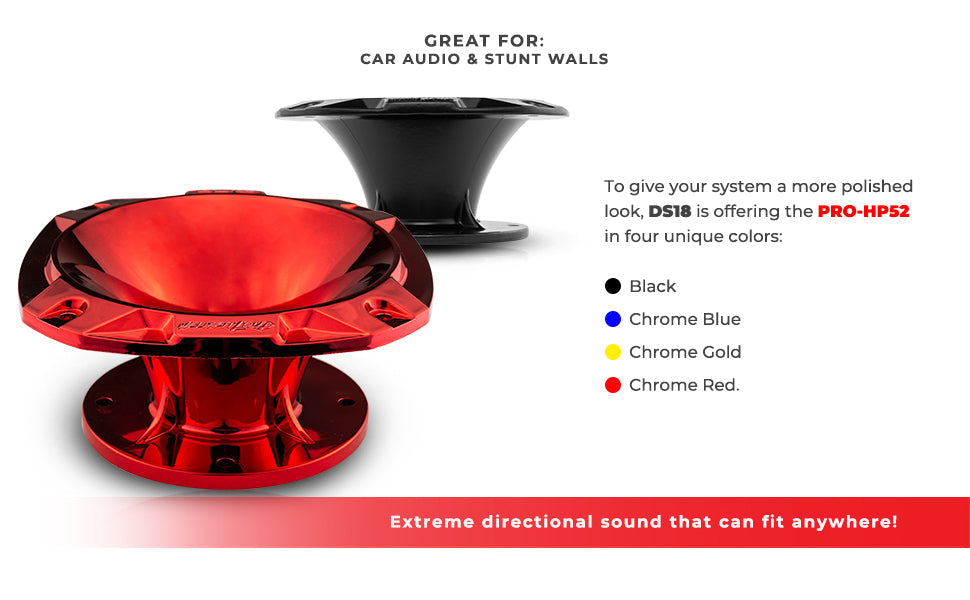 GREAT FOR:
CAR AUDIO & STUNT WALLS

To give your system a more polished look, DS18 is offering the PRO-HP52 in four unique colors:

Black
Chrome Blue
Chrome Gold
Chrome Red.

Extreme directional sound that can fit anywhere!